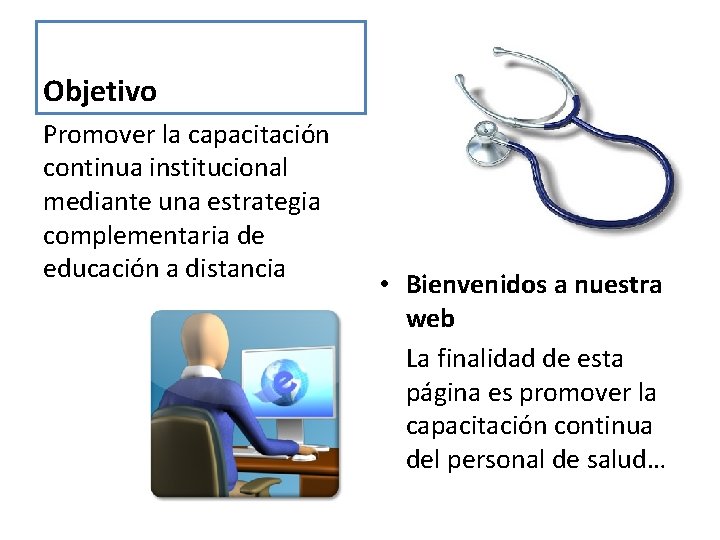 Objetivo

Promover la capacitación continua institucional mediante una estrategia complementaria de educación a distancia

• Bienvenidos a nuestra web

La finalidad de esta página es promover la capacitación continua del personal de salud…